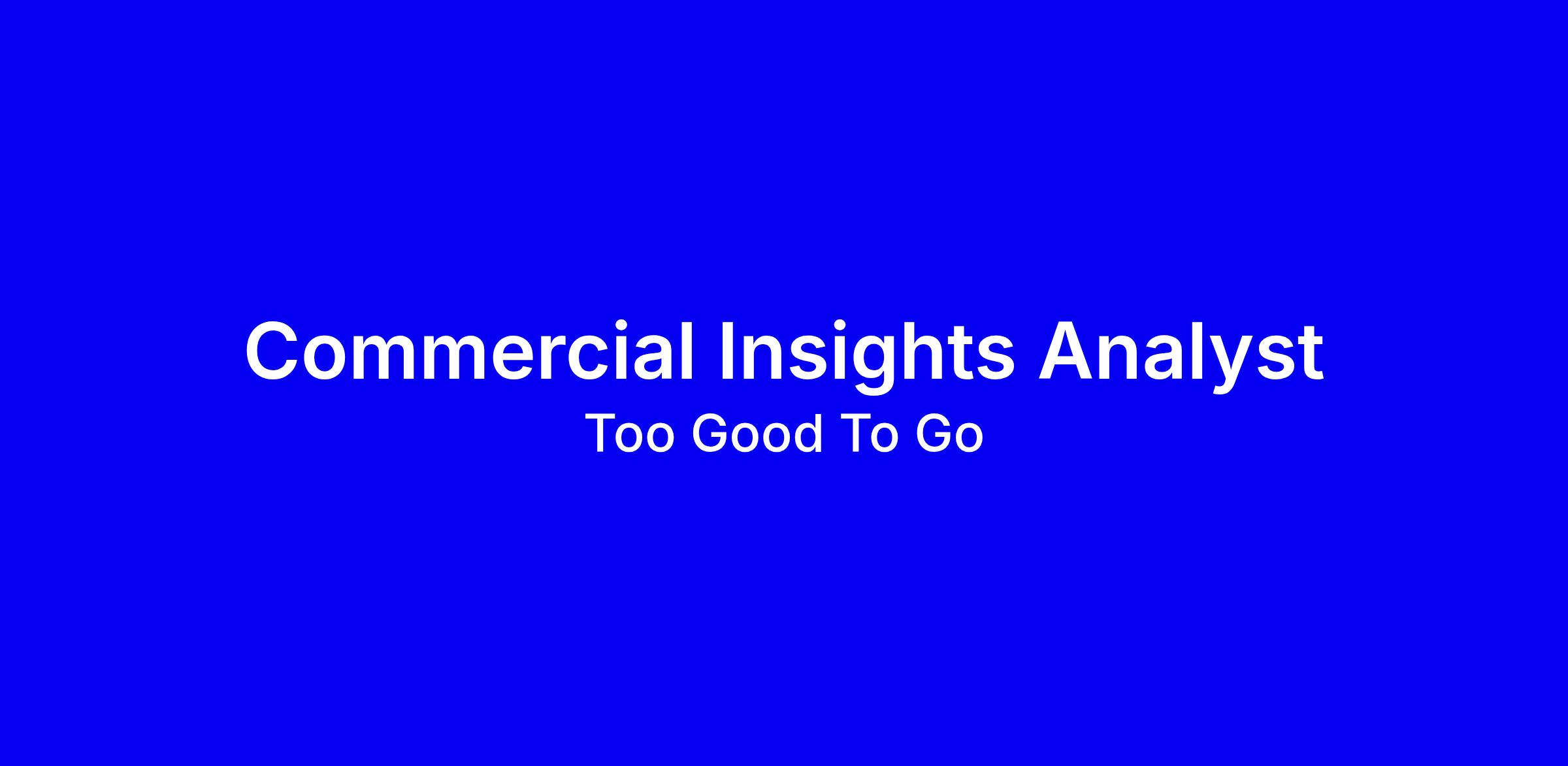 Commercial Insights Analyst
Too Good To Go